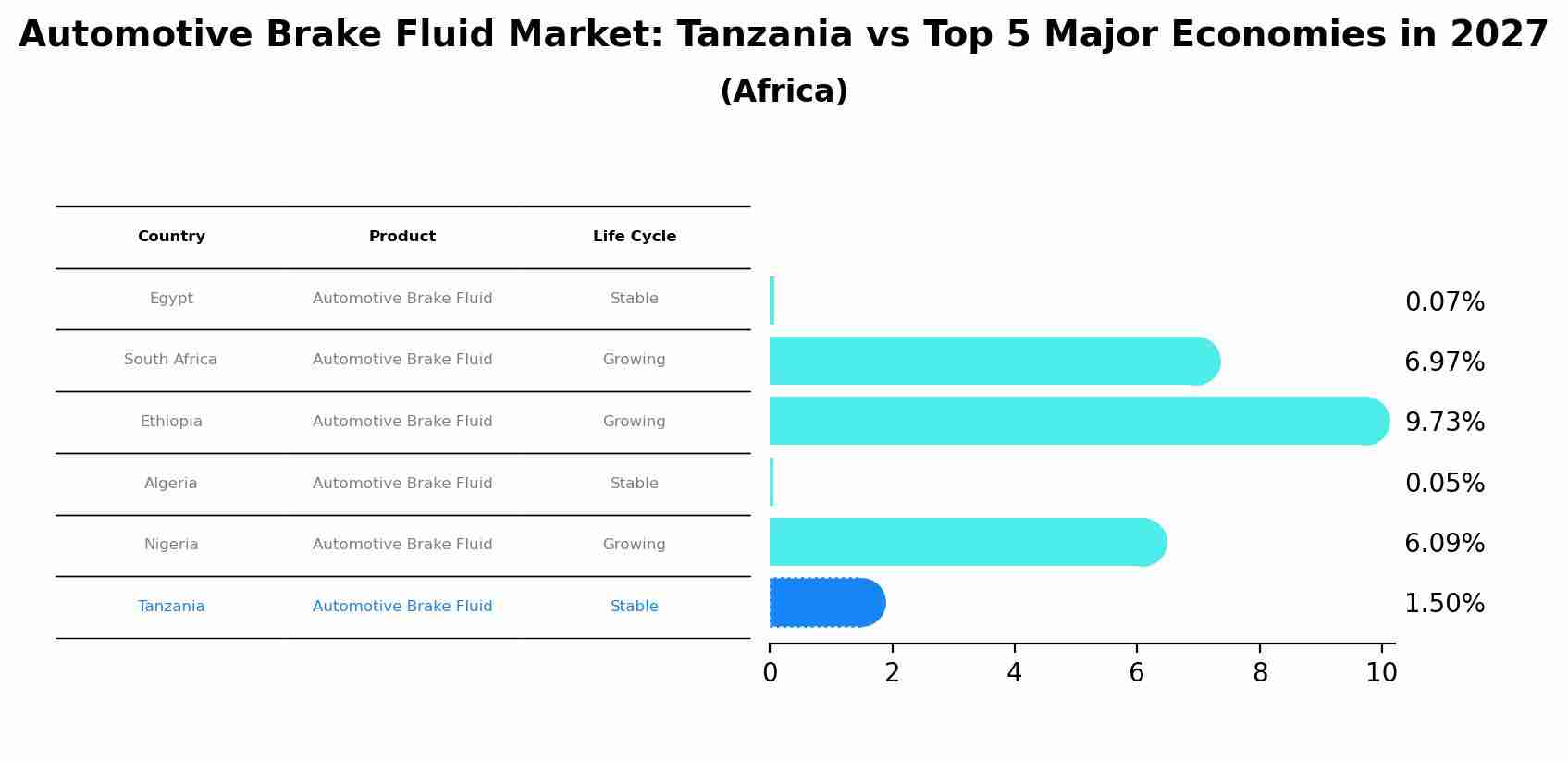 Automotive Brake Fluid Market: Tanzania vs Top 5 Major Economies in 2027
(Africa)

| Country | Product | Life Cycle |
|---|---|---|
| Egypt | Automotive Brake Fluid | Stable |
| South Africa | Automotive Brake Fluid | Growing |
| Ethiopia | Automotive Brake Fluid | Growing |
| Algeria | Automotive Brake Fluid | Stable |
| Nigeria | Automotive Brake Fluid | Growing |
| Tanzania | Automotive Brake Fluid | Stable |

0.07%
6.97%
9.73%
0.05%
6.09%
1.50%

0 2 4 6 8 10